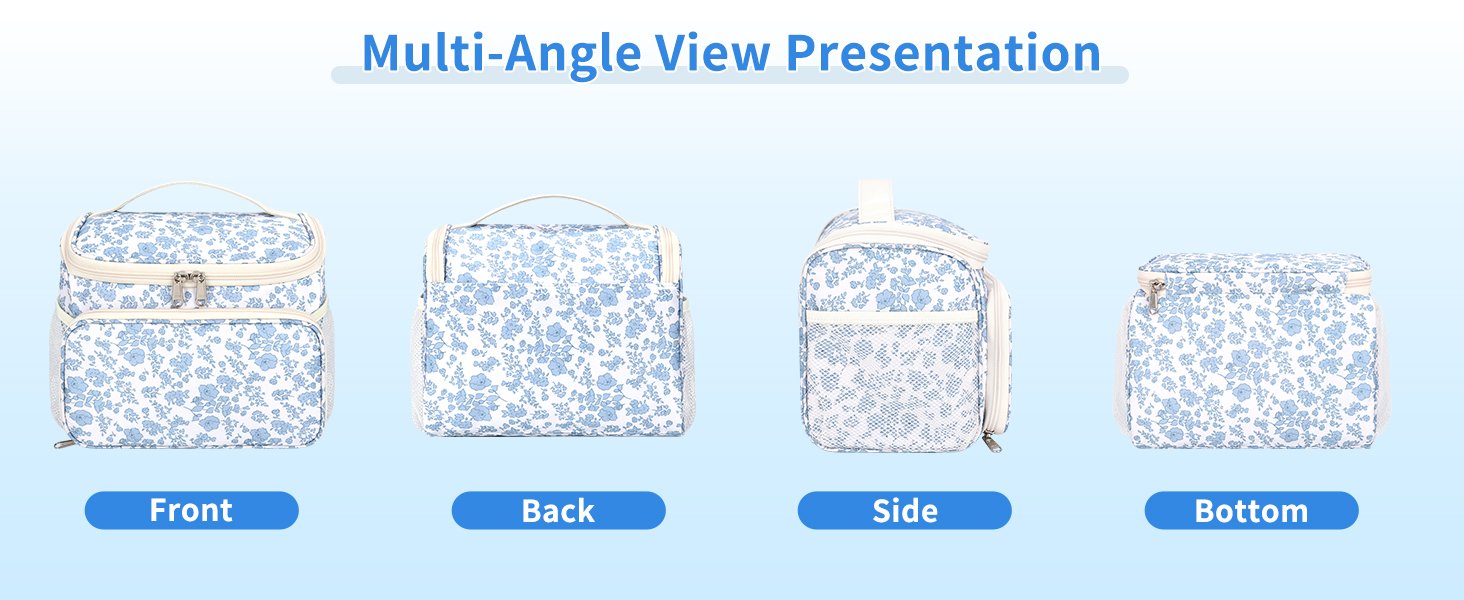 Multi-Angle View Presentation

Front

Back

Side

Bottom